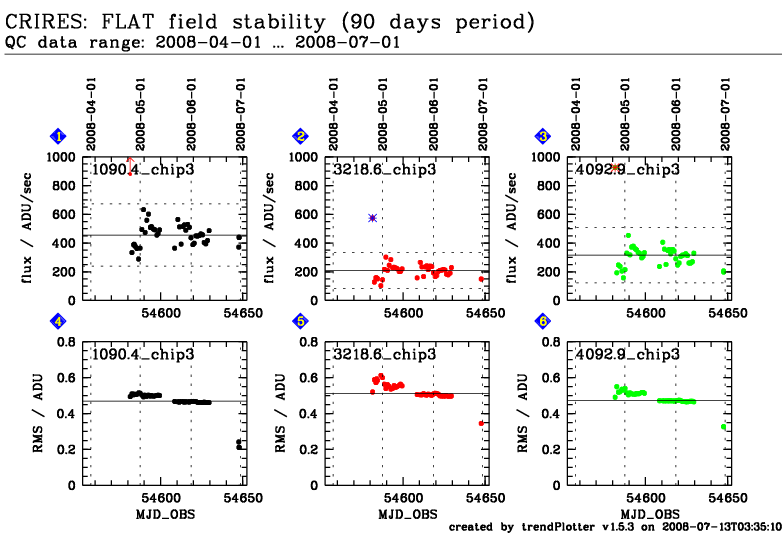 CRIRES: FLAT field stability (90 days period)
QC data range: 2008-04-01 … 2008-07-01

1
2008-04-01 2008-05-01 2008-06-01 2008-07-01
1090.4_chip3
flux / ADU/sec
1000 800 600 400 200 0
54600 54650

2
2008-04-01 2008-05-01 2008-06-01 2008-07-01
3218.6_chip3
flux / ADU/sec
1000 800 600 400 200 0
54600 54650

3
2008-04-01 2008-05-01 2008-06-01 2008-07-01
4092.9_chip3
flux / ADU/sec
1000 800 600 400 200 0
54600 54650

4
1090.4_chip3
RMS / ADU
0.8 0.6 0.4 0.2 0
54600 54650
MJD_OBS

5
3218.6_chip3
RMS / ADU
0.8 0.6 0.4 0.2 0
54600 54650
MJD_OBS

6
4092.9_chip3
RMS / ADU
0.8 0.6 0.4 0.2 0
54600 54650
MJD_OBS

created by trendPlotter v1.5.3 on 2008-07-13T03:35:10